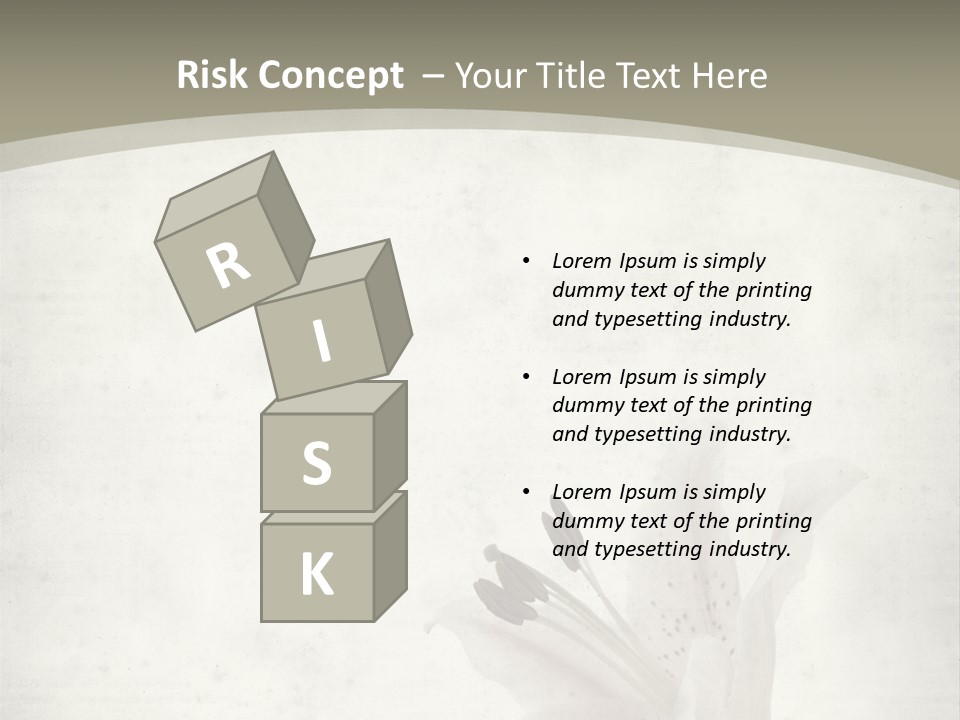 Risk Concept – Your Title Text Here

R

I

S

K

• Lorem Ipsum is simply dummy text of the printing and typesetting industry.

• Lorem Ipsum is simply dummy text of the printing and typesetting industry.

• Lorem Ipsum is simply dummy text of the printing and typesetting industry.